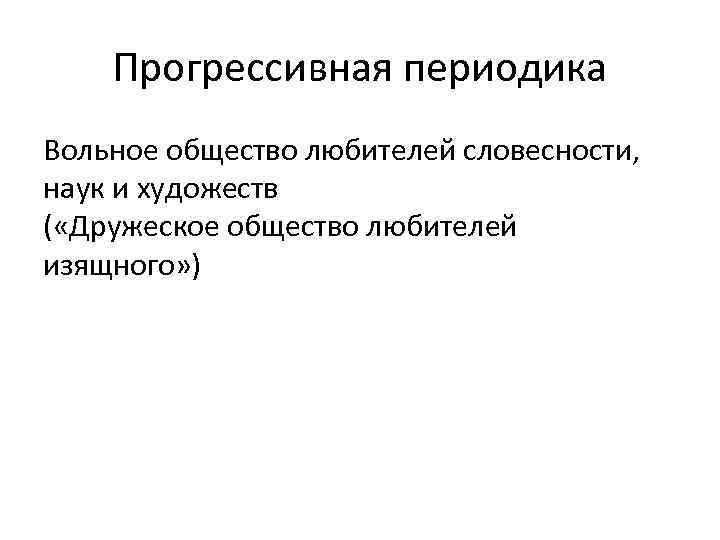 Прогрессивная периодика

Вольное общество любителей словесности, наук и художеств («Дружеское общество любителей изящного»)